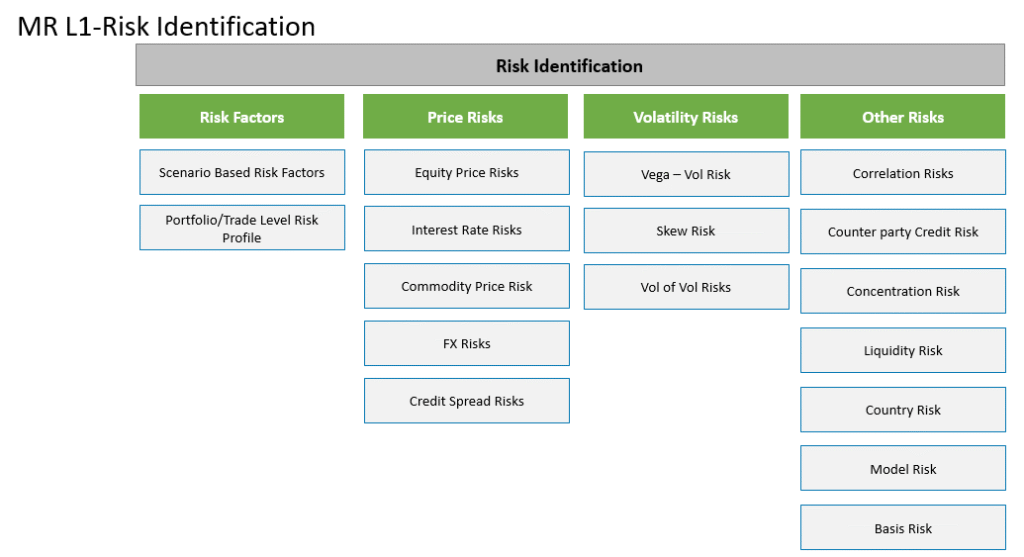 MR L1-Risk Identification

Risk Identification

Risk Factors

Scenario Based Risk Factors

Portfolio/Trade Level Risk Profile

Price Risks

Equity Price Risks

Interest Rate Risks

Commodity Price Risk

FX Risks

Credit Spread Risks

Volatility Risks

Vega – Vol Risk

Skew Risk

Vol of Vol Risks

Other Risks

Correlation Risks

Counter party Credit Risk

Concentration Risk

Liquidity Risk

Country Risk

Model Risk

Basis Risk